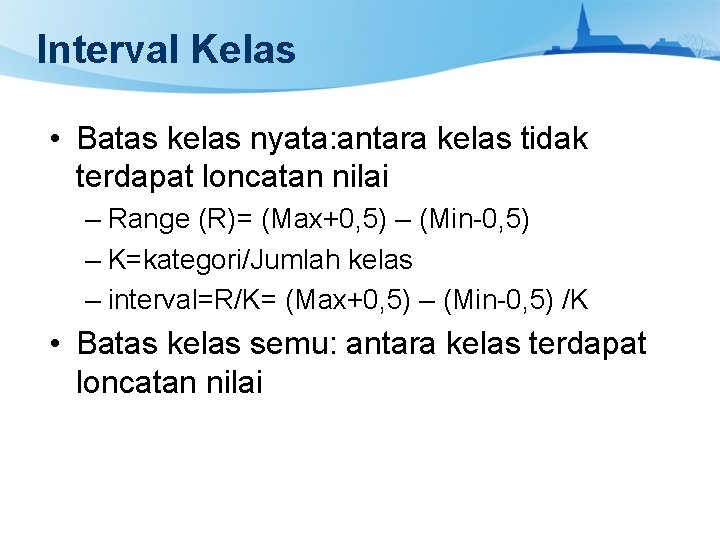 Interval Kelas

• Batas kelas nyata:antara kelas tidak terdapat loncatan nilai
  – Range (R)= (Max+0,5) – (Min-0,5)
  – K=kategori/Jumlah kelas
  – interval=R/K= (Max+0,5) – (Min-0,5) /K
• Batas kelas semu: antara kelas terdapat loncatan nilai